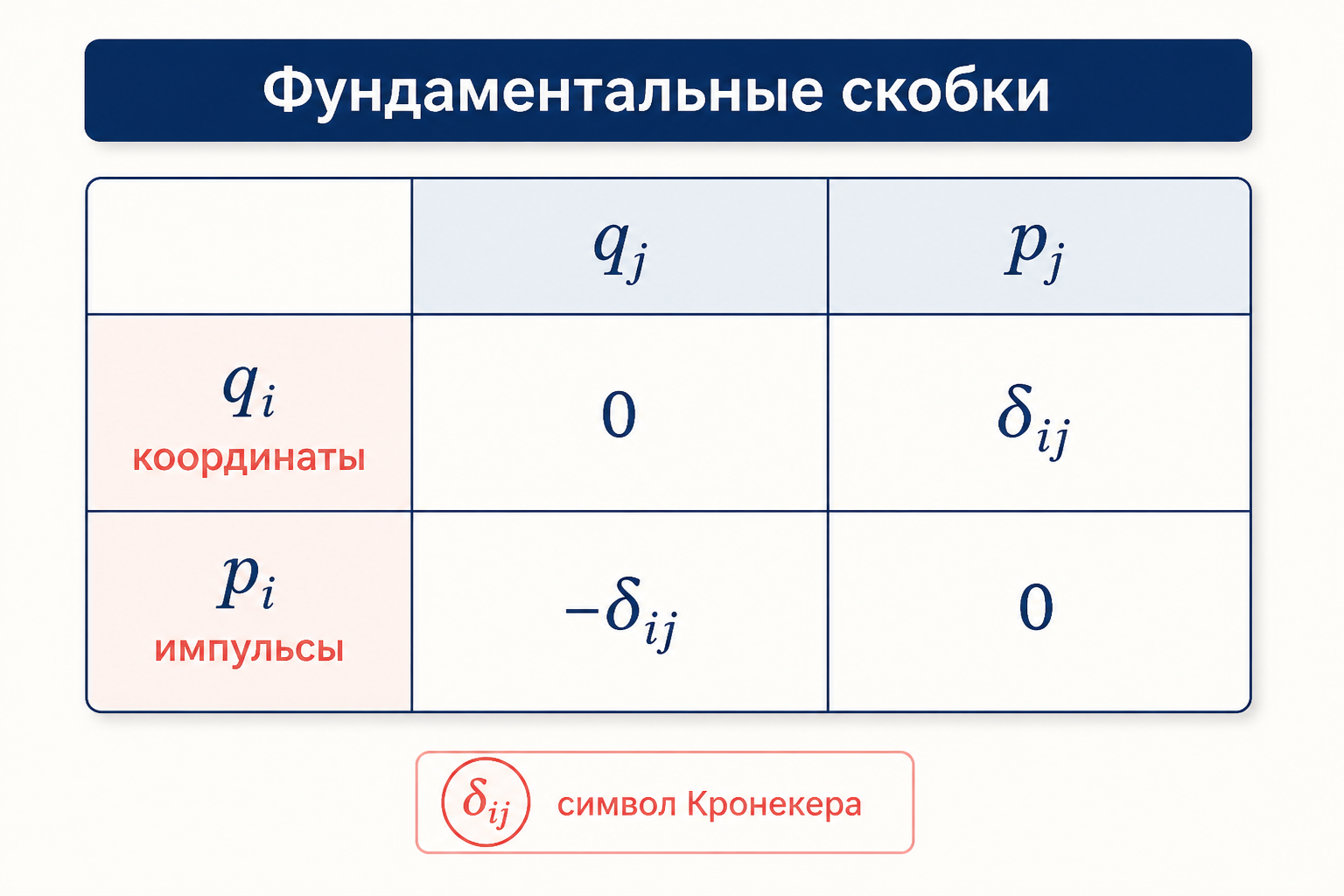 Фундаментальные скобки

| | $q_j$ | $p_j$ |
|---|---|---|
| $q_i$ координаты | $0$ | $\delta_{ij}$ |
| $p_i$ импульсы | $-\delta_{ij}$ | $0$ |

$\delta_{ij}$ символ Кронекера